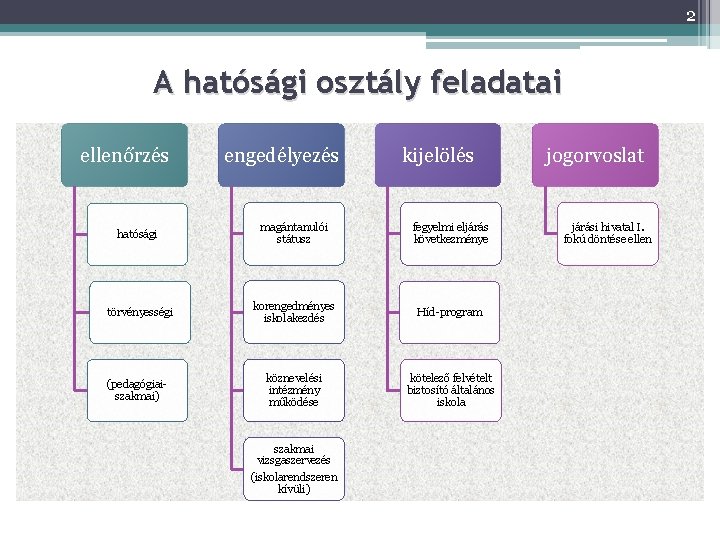 2

A hatósági osztály feladatai

ellenőrzés

hatósági

törvényességi

(pedagógiai-szakmai)

engedélyezés

magántanulói státusz

korengedményes iskolakezdés

köznevelési intézmény működése

szakmai vizsgaszervezés

(iskolarendszeren kívüli)

kijelölés

fegyelmi eljárás következménye

Híd-program

kötelező felvételt biztosító általános iskola

jogorvoslat

járási hivatal I. fokú döntése ellen